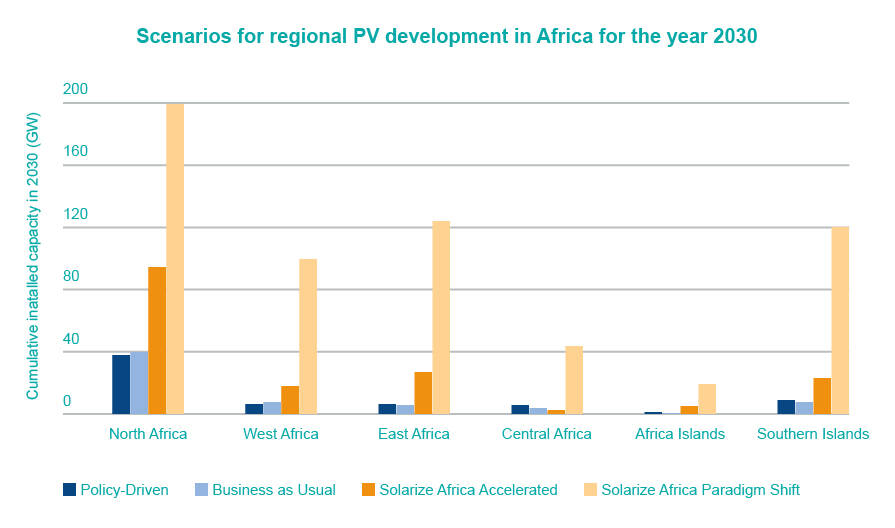 Scenarios for regional PV development in Africa for the year 2030

Cumulative inatalled capacity in 2030 (GW)

200
160
120
80
40
0

North Africa
West Africa
East Africa
Central Africa
Africa Islands
Southern Islands

Policy-Driven
Business as Usual
Solarize Africa Accelerated
Solarize Africa Paradigm Shift